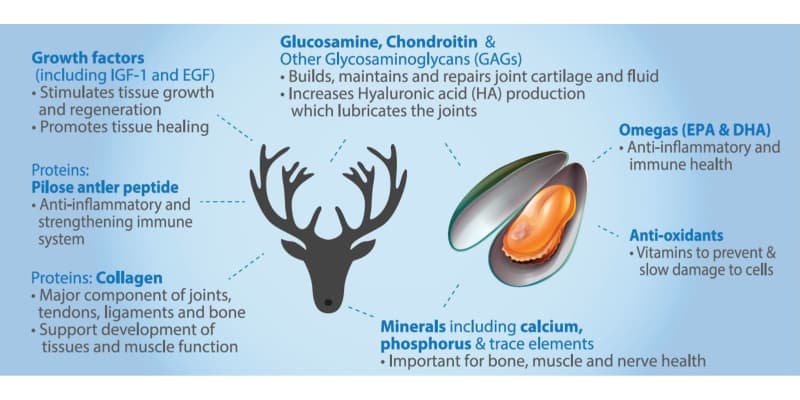 Growth factors (including IGF-1 and EGF)
• Stimulates tissue growth and regeneration
• Promotes tissue healing

Proteins:
Pilose antler peptide
• Anti-inflammatory and strengthening immune system

Proteins: Collagen
• Major component of joints, tendons, ligaments and bone
• Support development of tissues and muscle function

Glucosamine, Chondroitin & Other Glycosaminoglycans (GAGs)
• Builds, maintains and repairs joint cartilage and fluid
• Increases Hyaluronic acid (HA) production which lubricates the joints

Omegas (EPA & DHA)
• Anti-inflammatory and immune health

Anti-oxidants
• Vitamins to prevent & slow damage to cells

Minerals including calcium, phosphorus & trace elements
• Important for bone, muscle and nerve health